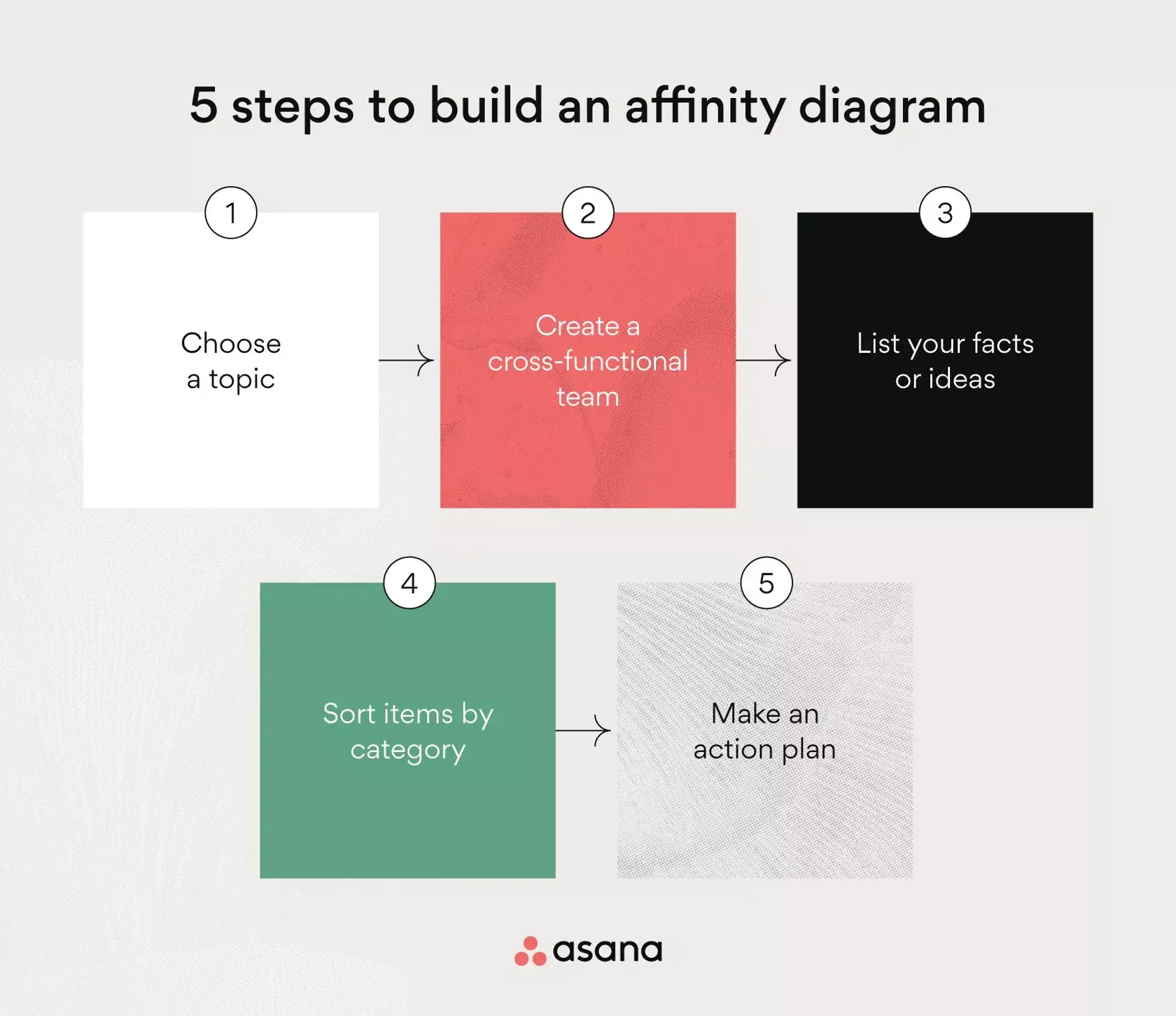 5 steps to build an affinity diagram

1
Choose a topic

2
Create a cross-functional team

3
List your facts or ideas

4
Sort items by category

5
Make an action plan

asana